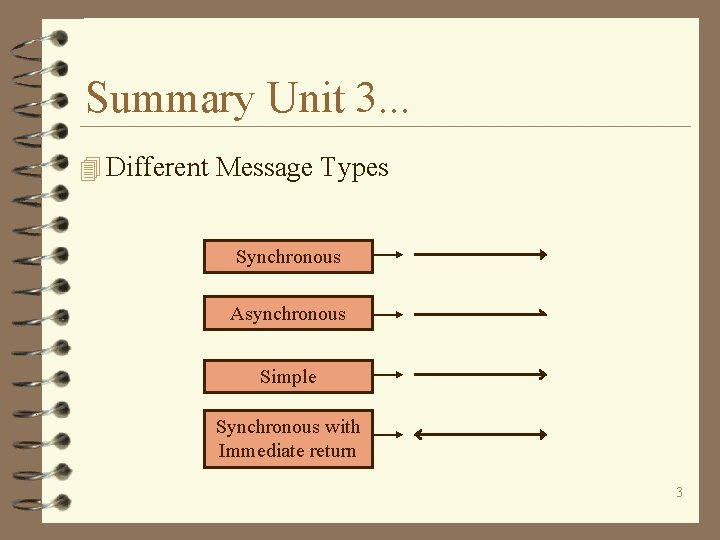 Summary Unit 3...

Different Message Types

Synchronous

Asynchronous

Simple

Synchronous with Immediate return

3